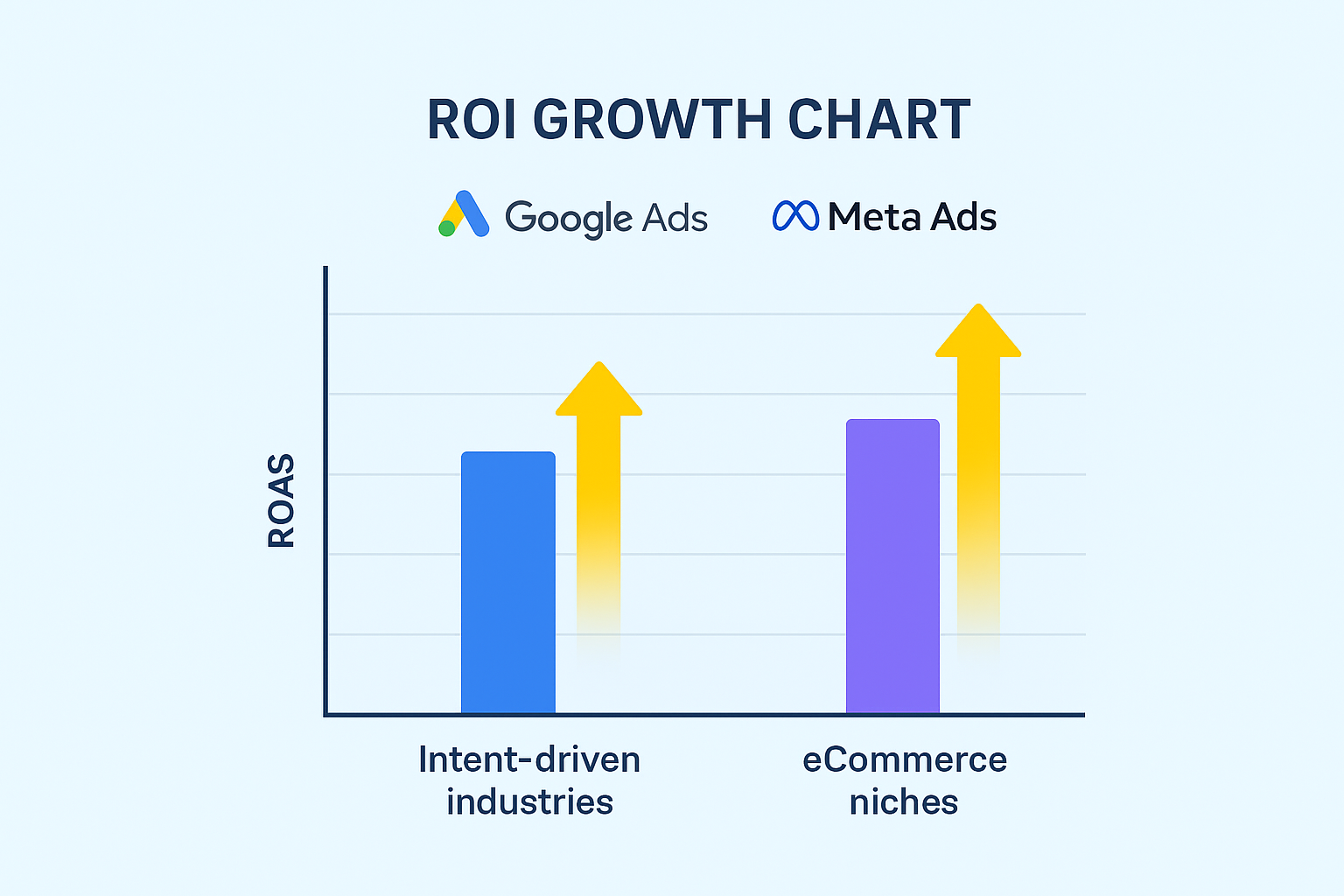 ROI GROWTH CHART

Google Ads

Meta Ads

ROAS

Intent-driven industries

eCommerce niches